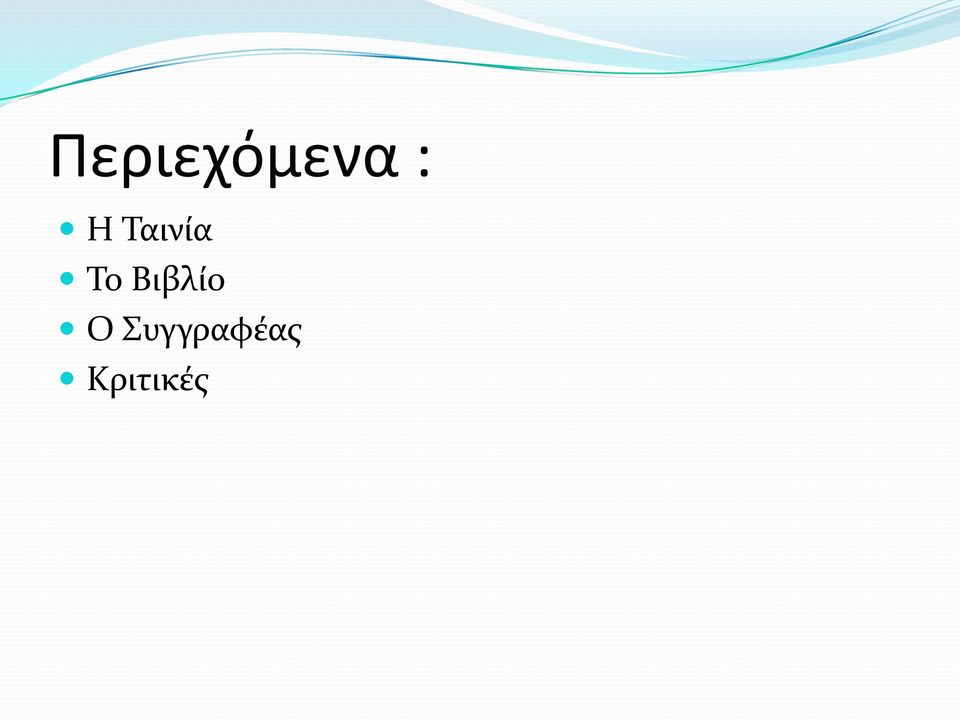 Περιεχόμενα :

- Η Ταινία
- Το Βιβλίο
- Ο Συγγραφέας
- Κριτικές